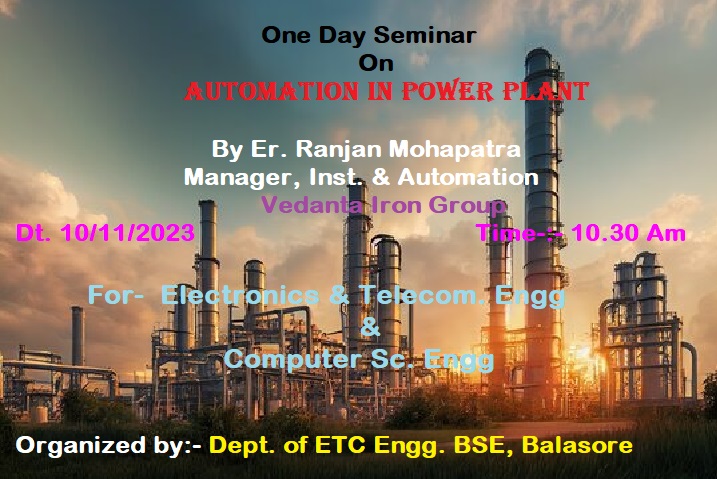 One Day Seminar
On
AUTOMATION IN POWER PLANT

By Er. Ranjan Mohapatra
Manager, Inst. & Automation
Vedanta Iron Group

Dt. 10/11/2023

Time-:- 10.30 Am

For- Electronics & Telecom. Engg
&
Computer Sc. Engg

Organized by:- Dept. of ETC Engg. BSE, Balasore